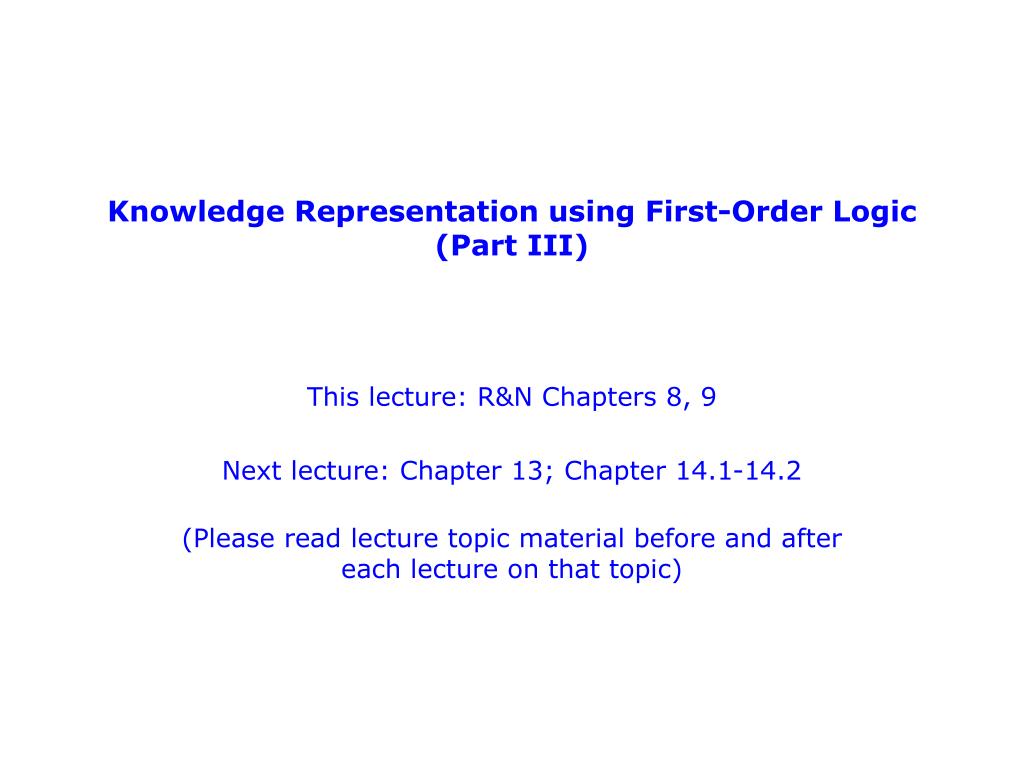 Knowledge Representation using First-Order Logic
(Part III)

This lecture: R&N Chapters 8, 9

Next lecture: Chapter 13; Chapter 14.1-14.2

(Please read lecture topic material before and after each lecture on that topic)